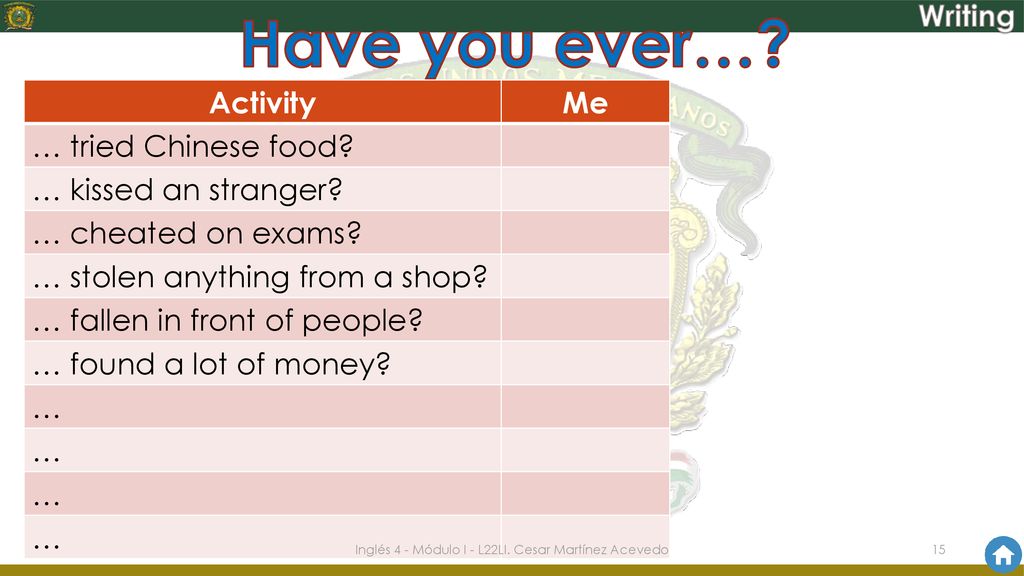 Writing

Have you ever…?

| Activity | Me |
|---|---|
| … tried Chinese food? | |
| … kissed an stranger? | |
| … cheated on exams? | |
| … stolen anything from a shop? | |
| … fallen in front of people? | |
| … found a lot of money? | |
| … | |
| … | |
| … | |
| … | |

Inglés 4 - Módulo I - L22LI. Cesar Martínez Acevedo

15